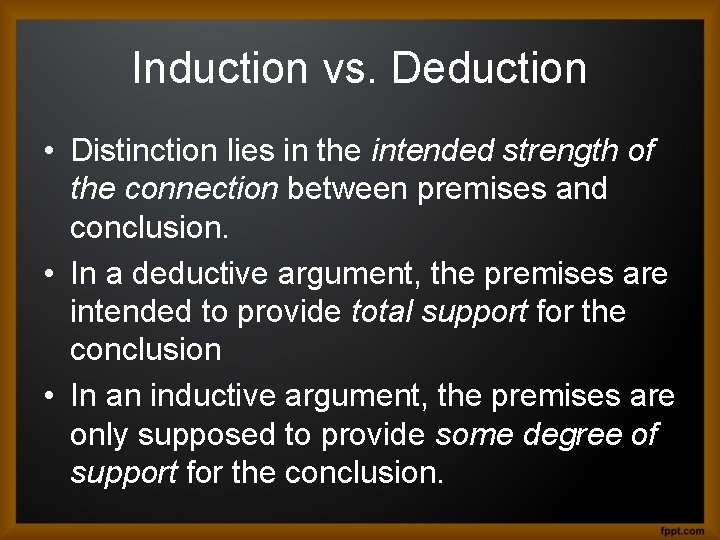 Induction vs. Deduction

• Distinction lies in the intended strength of the connection between premises and conclusion.
• In a deductive argument, the premises are intended to provide total support for the conclusion
• In an inductive argument, the premises are only supposed to provide some degree of support for the conclusion.

fppt.com